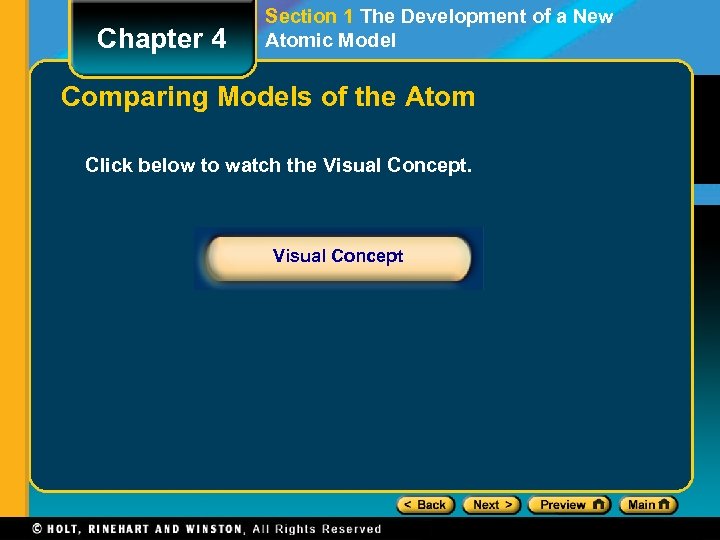 Chapter 4

Section 1 The Development of a New Atomic Model

Comparing Models of the Atom

Click below to watch the Visual Concept.

Visual Concept

< Back Next > Preview Main

© HOLT, RINEHART AND WINSTON, All Rights Reserved